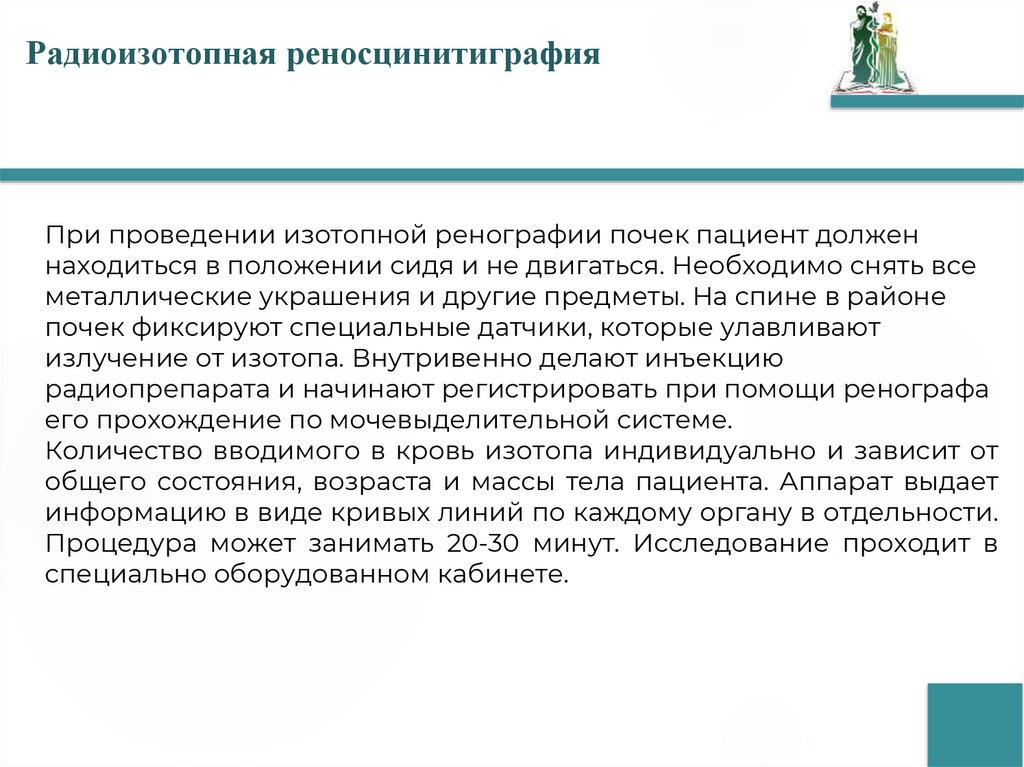 Радиоизотопная реносцинитиграфия

При проведении изотопной ренографии почек пациент должен находиться в положении сидя и не двигаться. Необходимо снять все металлические украшения и другие предметы. На спине в районе почек фиксируют специальные датчики, которые улавливают излучение от изотопа. Внутривенно делают инъекцию радиопрепарата и начинают регистрировать при помощи ренографа его прохождение по мочевыделительной системе.
Количество вводимого в кровь изотопа индивидуально и зависит от общего состояния, возраста и массы тела пациента. Аппарат выдает информацию в виде кривых линий по каждому органу в отдельности. Процедура может занимать 20-30 минут. Исследование проходит в специально оборудованном кабинете.